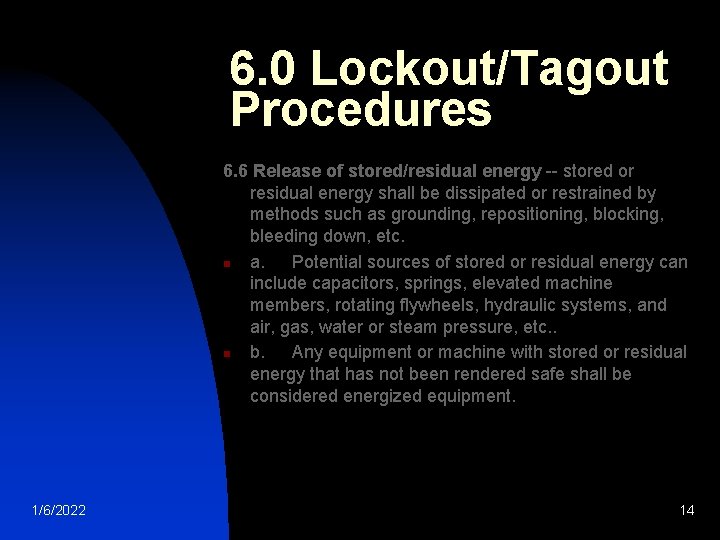 6.0 Lockout/Tagout Procedures

6.6 Release of stored/residual energy -- stored or residual energy shall be dissipated or restrained by methods such as grounding, repositioning, blocking, bleeding down, etc.

a. Potential sources of stored or residual energy can include capacitors, springs, elevated machine members, rotating flywheels, hydraulic systems, and air, gas, water or steam pressure, etc..

b. Any equipment or machine with stored or residual energy that has not been rendered safe shall be considered energized equipment.

1/6/2022

14